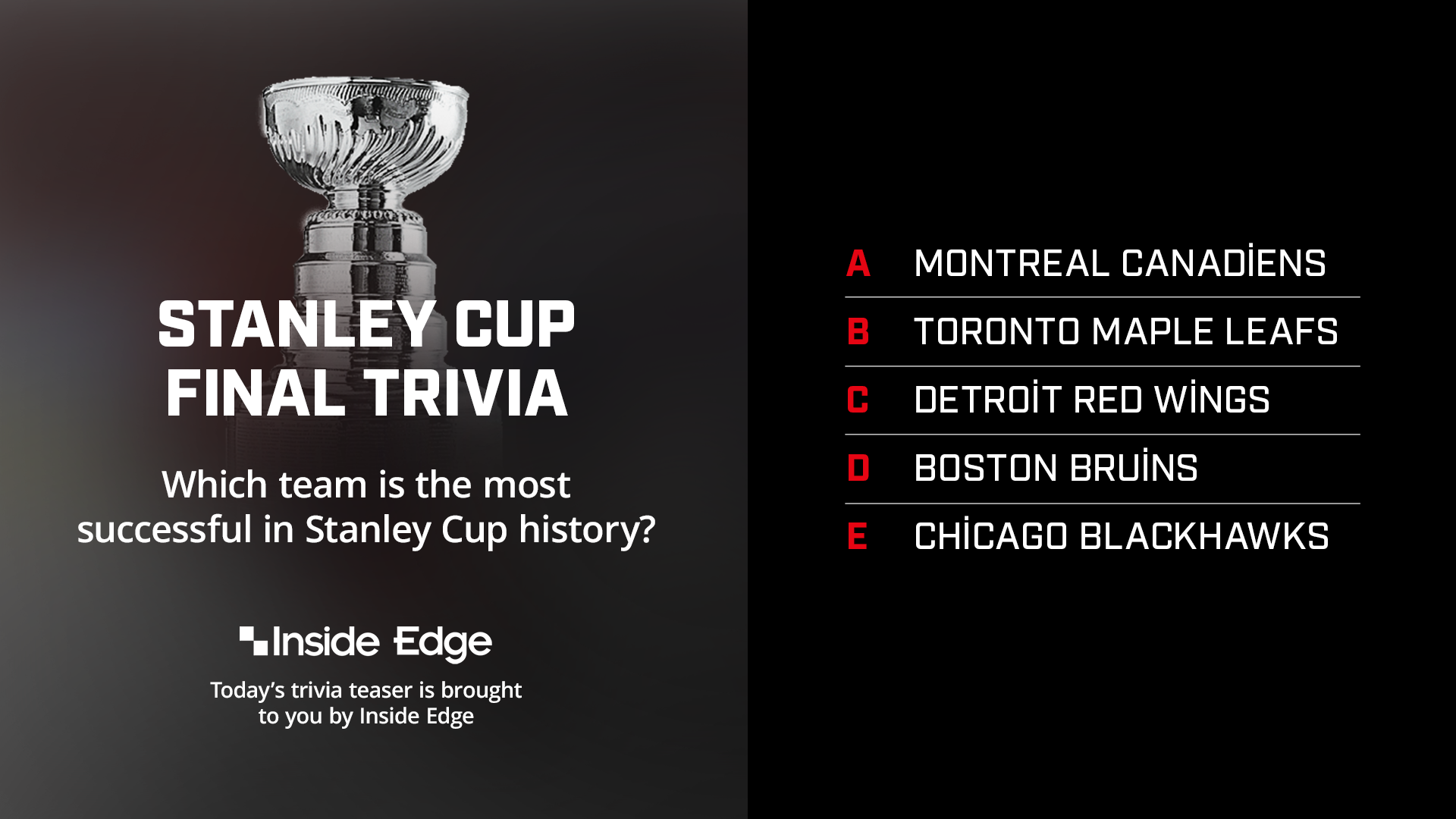 STANLEY CUP FINAL TRIVIA

Which team is the most successful in Stanley Cup history?

Inside Edge

Today's trivia teaser is brought to you by Inside Edge

A MONTREAL CANADİENS

B TORONTO MAPLE LEAFS

C DETROİT RED WİNGS

D BOSTON BRUİNS

E CHİCAGO BLACKHAWKS